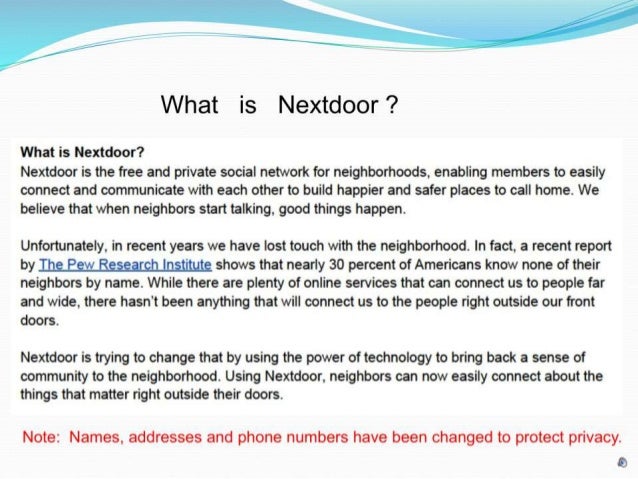 What is Nextdoor ?

What is Nextdoor?
Nextdoor is the free and private social network for neighborhoods, enabling members to easily connect and communicate with each other to build happier and safer places to call home. We believe that when neighbors start talking, good things happen.

Unfortunately, in recent years we have lost touch with the neighborhood. In fact, a recent report by The Pew Research Institute shows that nearly 30 percent of Americans know none of their neighbors by name. While there are plenty of online services that can connect us to people far and wide, there hasn't been anything that will connect us to the people right outside our front doors.

Nextdoor is trying to change that by using the power of technology to bring back a sense of community to the neighborhood. Using Nextdoor, neighbors can now easily connect about the things that matter right outside their doors.

Note: Names, addresses and phone numbers have been changed to protect privacy.